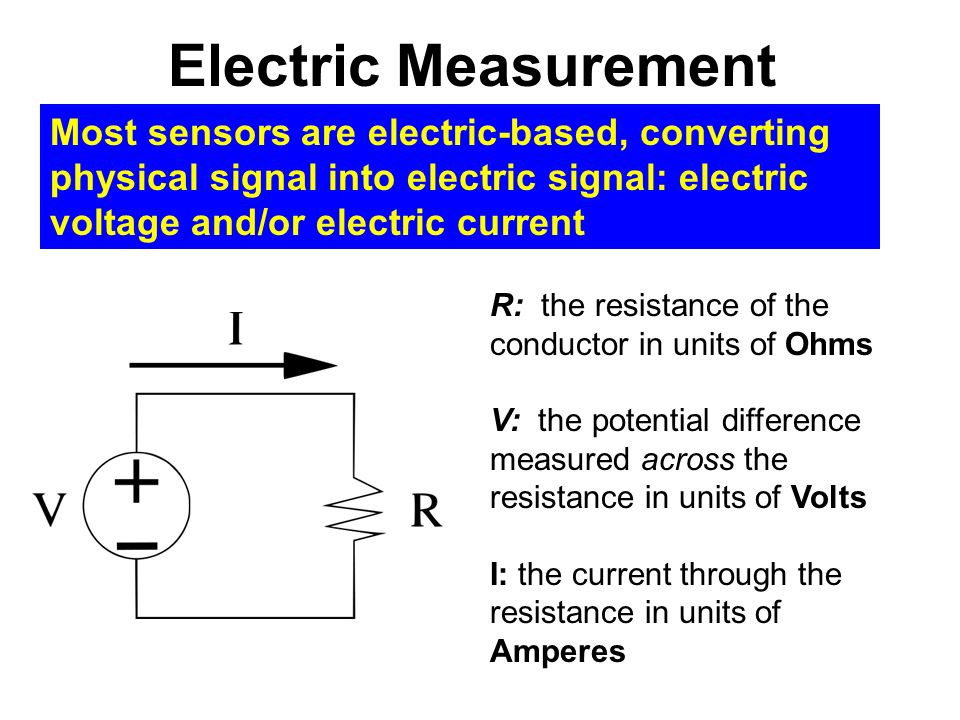 Electric Measurement

Most sensors are electric-based, converting physical signal into electric signal: electric voltage and/or electric current

I

V

+

−

R

R: the resistance of the conductor in units of Ohms

V: the potential difference measured across the resistance in units of Volts

I: the current through the resistance in units of Amperes